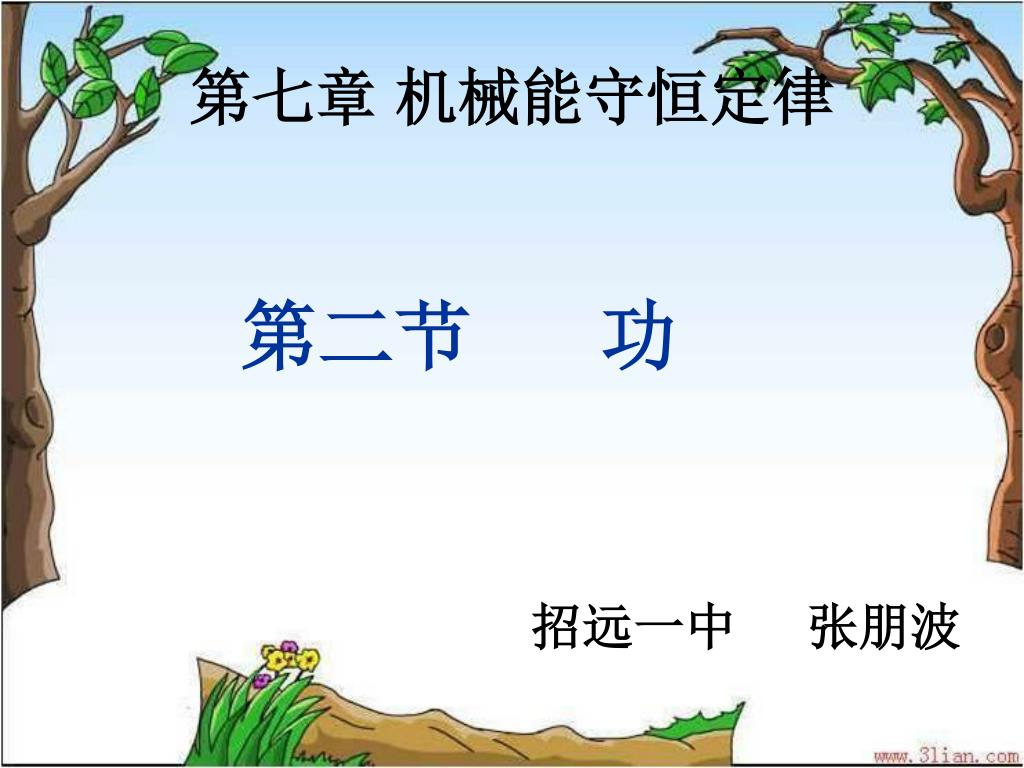 第七章 机械能守恒定律

第二节　　功

招远一中　张朋波

www.3lian.com